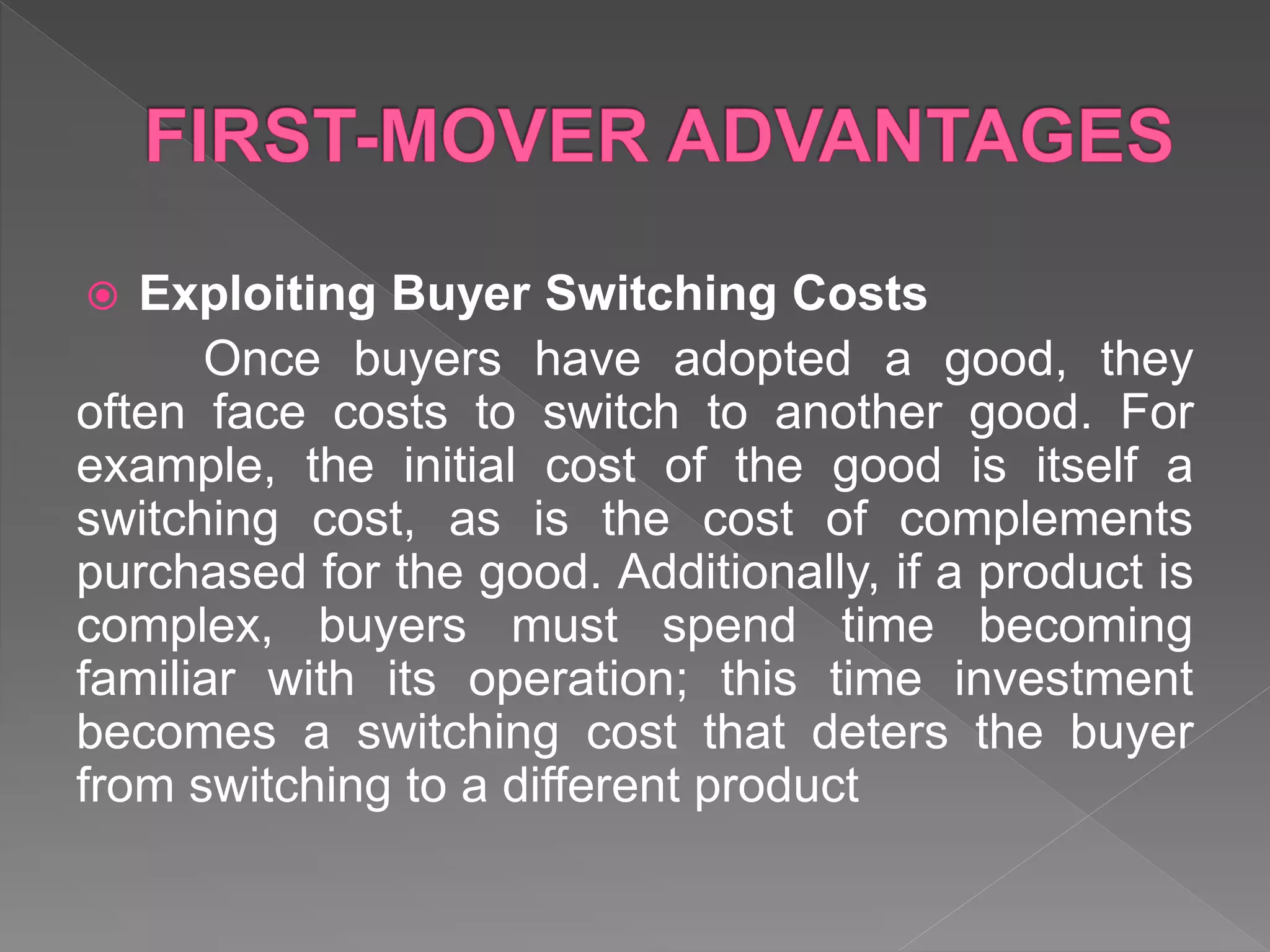 FIRST-MOVER ADVANTAGES

Exploiting Buyer Switching Costs

Once buyers have adopted a good, they often face costs to switch to another good. For example, the initial cost of the good is itself a switching cost, as is the cost of complements purchased for the good. Additionally, if a product is complex, buyers must spend time becoming familiar with its operation; this time investment becomes a switching cost that deters the buyer from switching to a different product